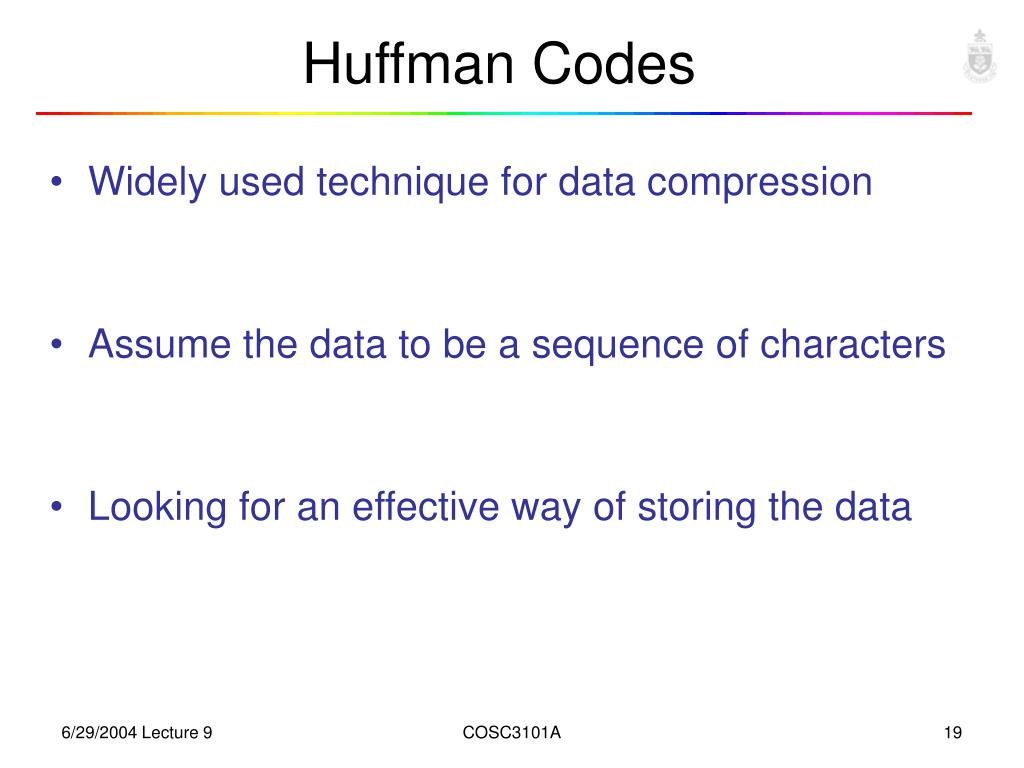 Huffman Codes

• Widely used technique for data compression

• Assume the data to be a sequence of characters

• Looking for an effective way of storing the data

6/29/2004 Lecture 9

COSC3101A

19